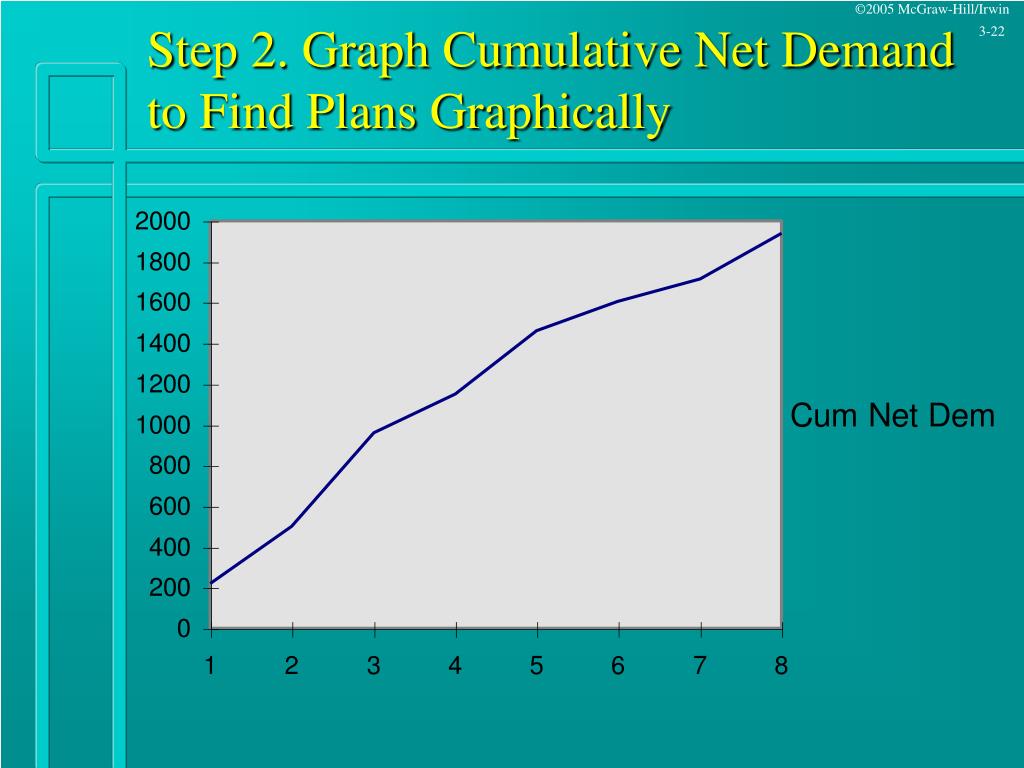 ©2005 McGraw-Hill/Irwin
3-22

Step 2. Graph Cumulative Net Demand to Find Plans Graphically

2000
1800
1600
1400
1200
1000
800
600
400
200
0

1 2 3 4 5 6 7 8

Cum Net Dem